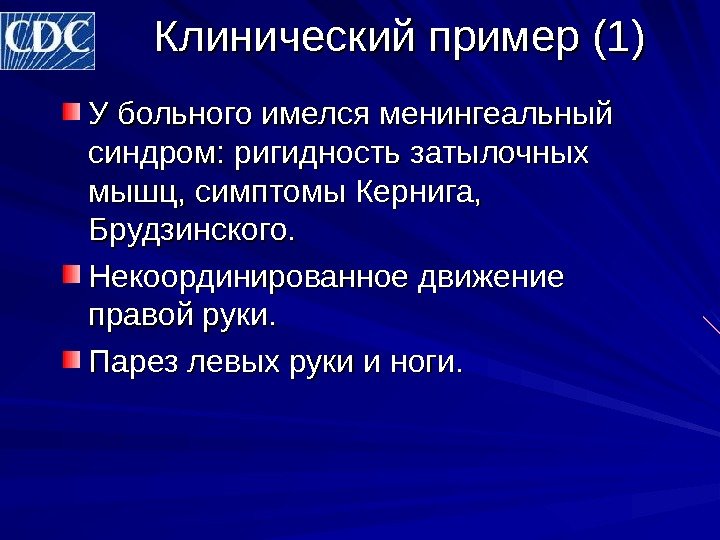 CDC

Клинический пример (1)

У больного имелся менингеальный синдром: ригидность затылочных мышц, симптомы Кернига, Брудзинского.

Некоординированное движение правой руки.

Парез левых руки и ноги.